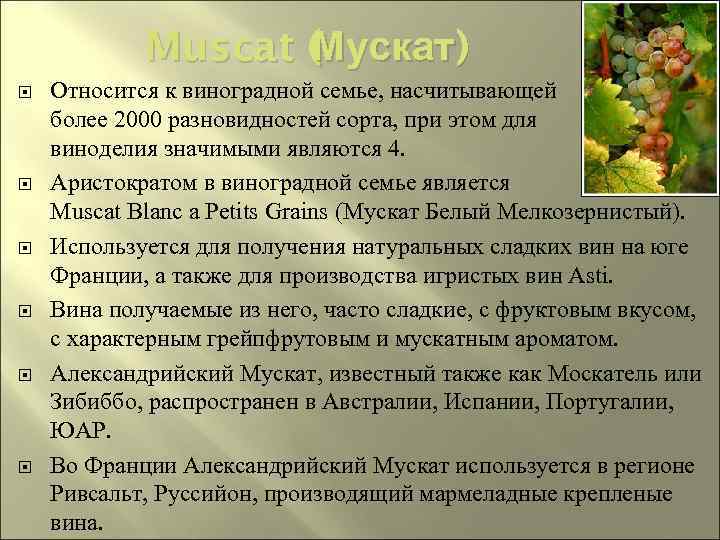 Muscat (Мускат)

Относится к виноградной семье, насчитывающей более 2000 разновидностей сорта, при этом для виноделия значимыми являются 4.

Аристократом в виноградной семье является Muscat Blanc a Petits Grains (Мускат Белый Мелкозернистый).

Используется для получения натуральных сладких вин на юге Франции, а также для производства игристых вин Asti.

Вина получаемые из него, часто сладкие, с фруктовым вкусом, с характерным грейпфрутовым и мускатным ароматом.

Александрийский Мускат, известный также как Москатель или Зибиббо, распространен в Австралии, Испании, Португалии, ЮАР.

Во Франции Александрийский Мускат используется в регионе Ривсальт, Руссийон, производящий мармеладные крепленые вина.